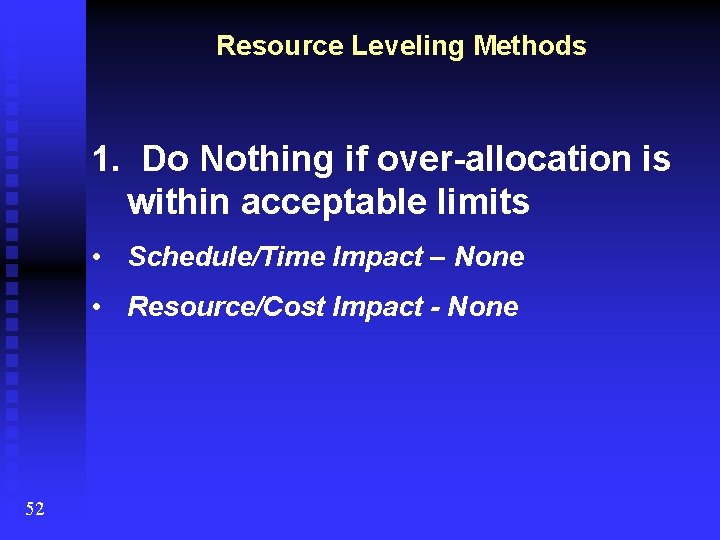 Resource Leveling Methods

1. Do Nothing if over-allocation is within acceptable limits

• Schedule/Time Impact – None

• Resource/Cost Impact - None

52